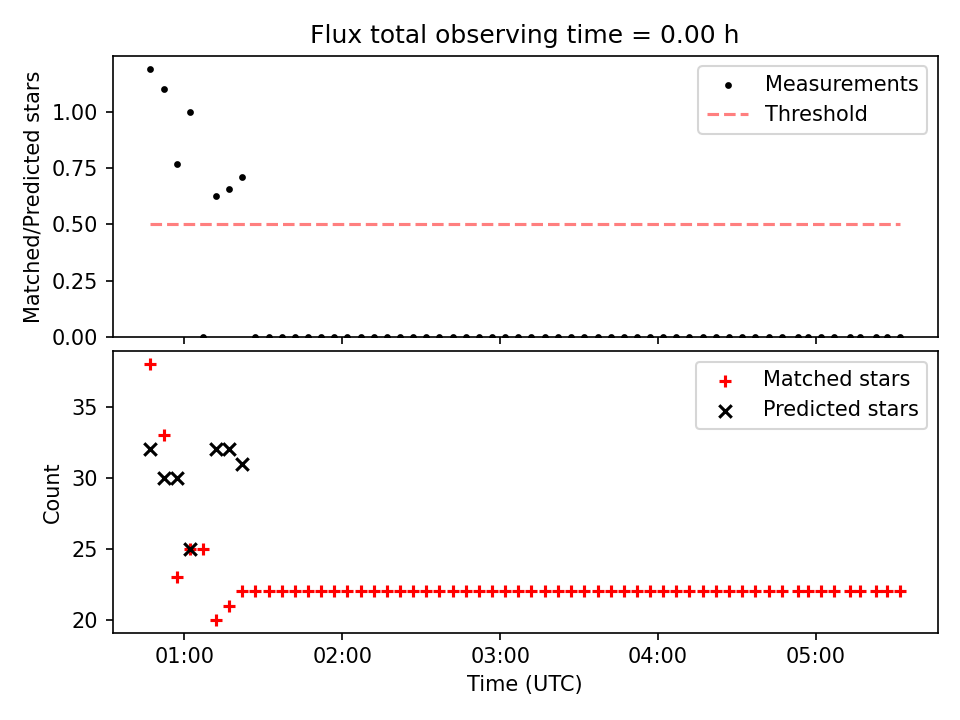 Flux total observing time = 0.00 h

Matched/Predicted stars

1.00
0.75
0.50
0.25
0.00

Measurements
Threshold

Count

35
30
25
20

Matched stars
Predicted stars

01:00
02:00
03:00
04:00
05:00

Time (UTC)